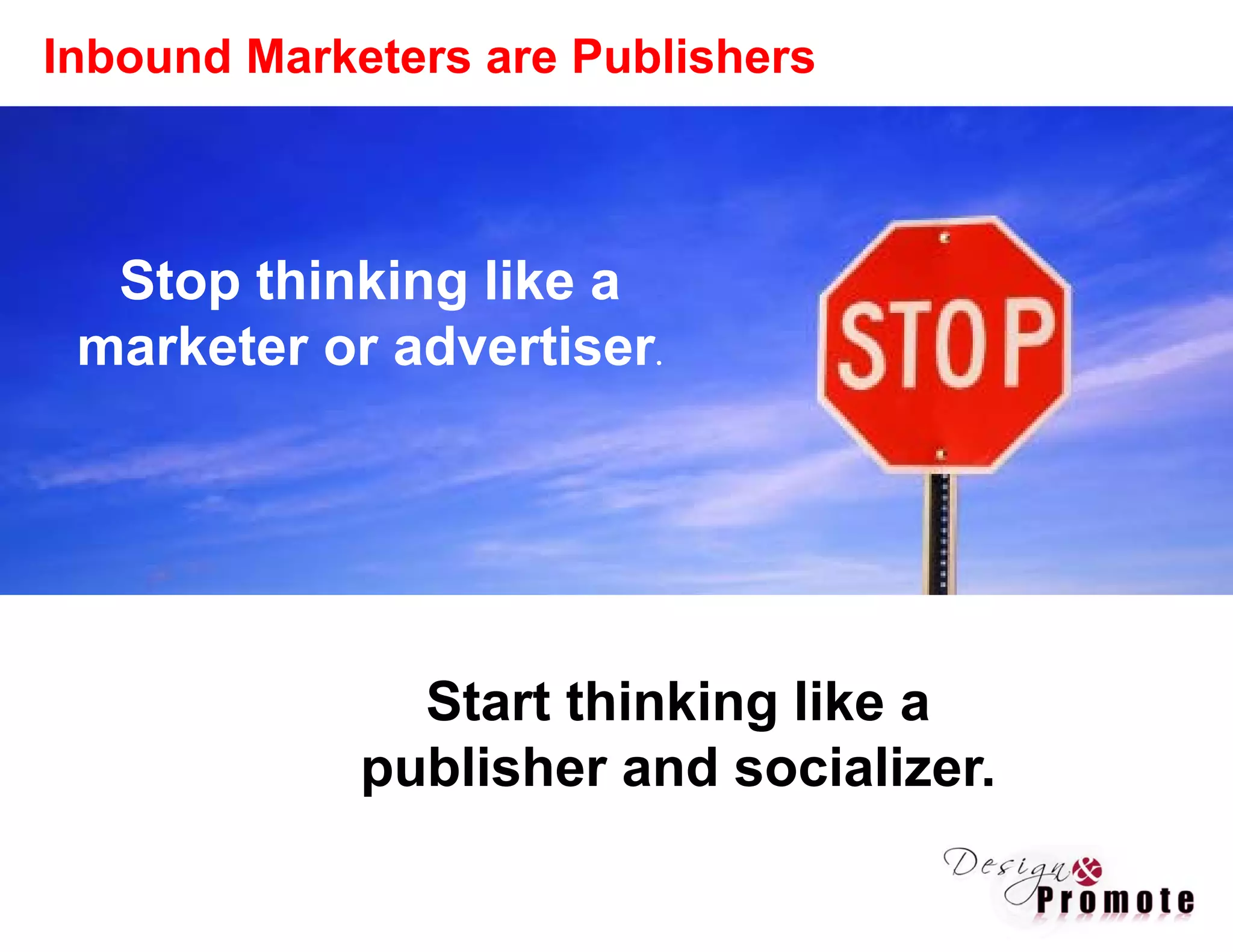 Inbound Marketers are Publishers

Stop thinking like a marketer or advertiser.

STOP

Start thinking like a publisher and socializer.

Design & Promote